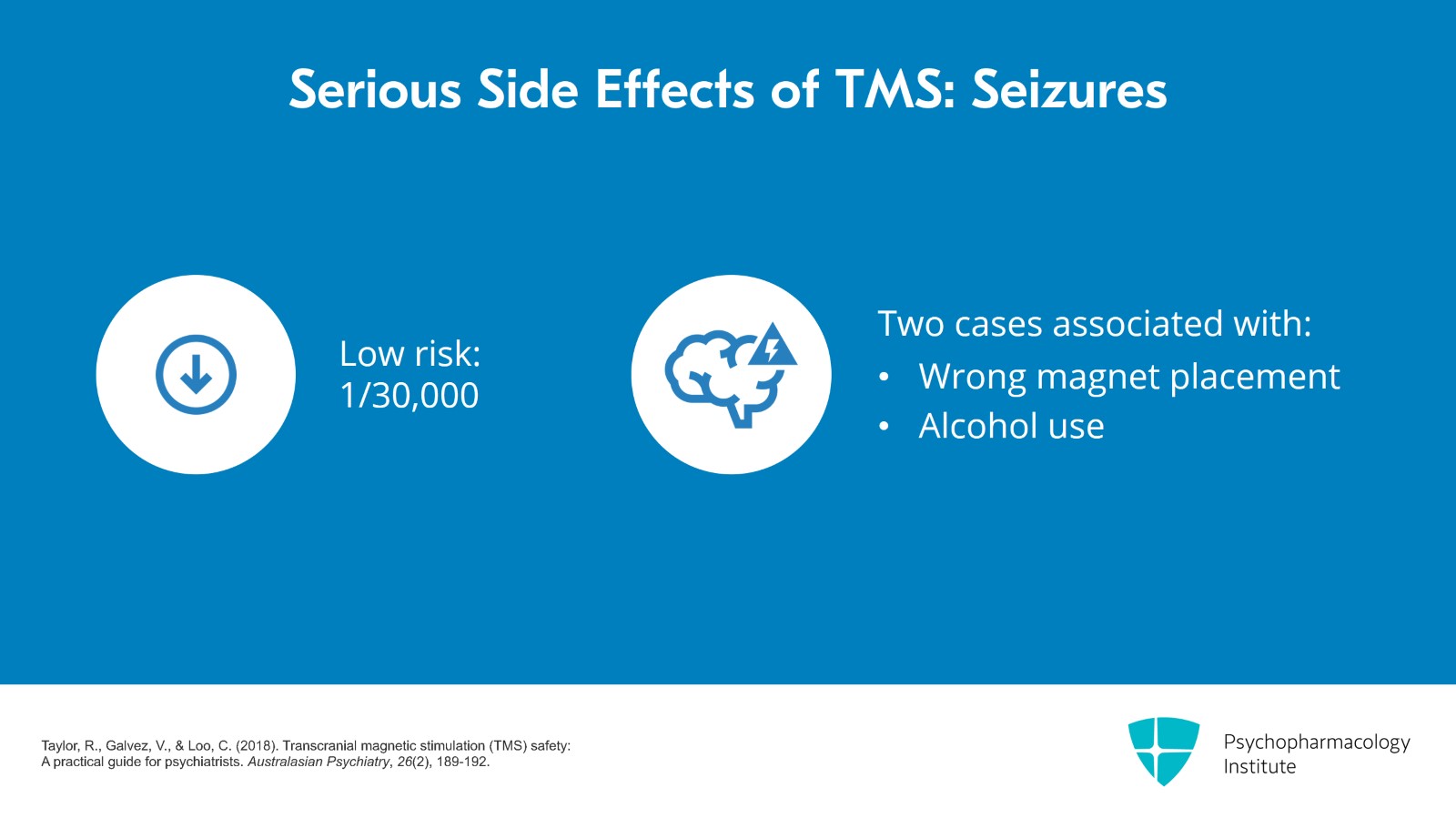 Serious Side Effects of TMS: Seizures

Low risk:
1/30,000

Two cases associated with:
• Wrong magnet placement
• Alcohol use

Taylor, R., Galvez, V., & Loo, C. (2018). Transcranial magnetic stimulation (TMS) safety: A practical guide for psychiatrists. Australasian Psychiatry, 26(2), 189-192.

Psychopharmacology Institute